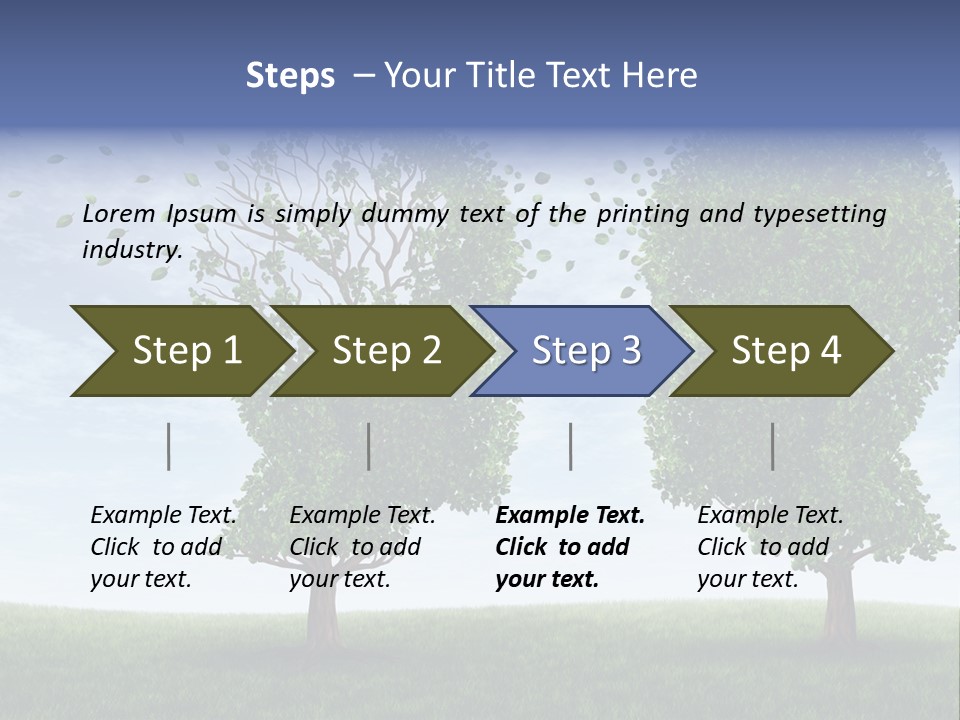 Steps – Your Title Text Here

Lorem Ipsum is simply dummy text of the printing and typesetting industry.

Step 1

Step 2

Step 3

Step 4

Example Text. Click to add your text.

Example Text. Click to add your text.

Example Text. Click to add your text.

Example Text. Click to add your text.